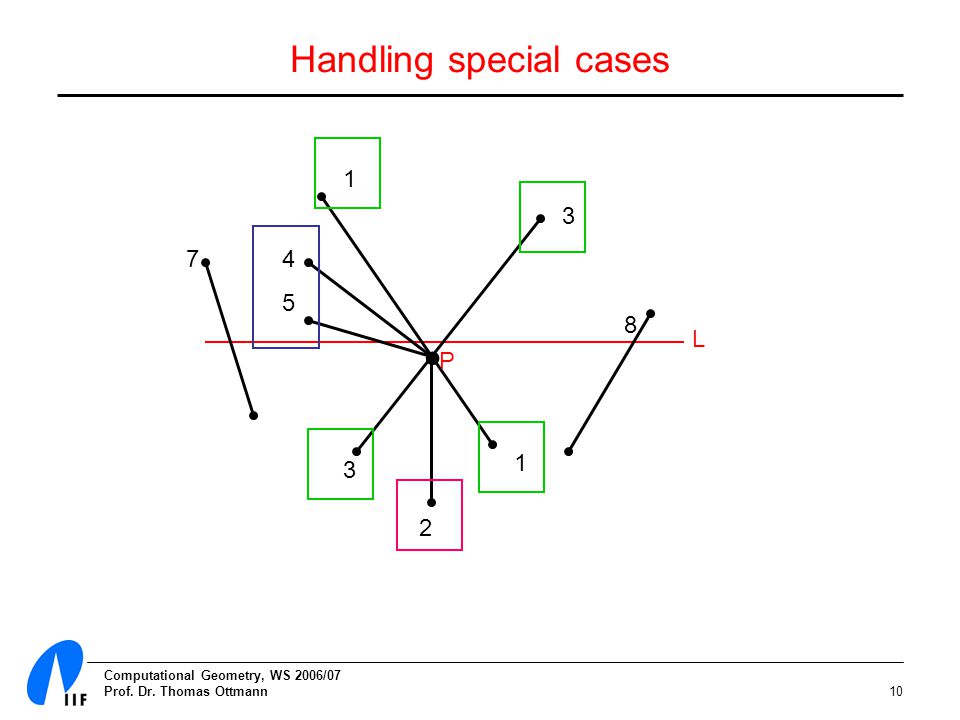 Handling special cases

1

3

7

4

5

8

L

P

3

1

2

IIF

Computational Geometry, WS 2006/07
Prof. Dr. Thomas Ottmann

10